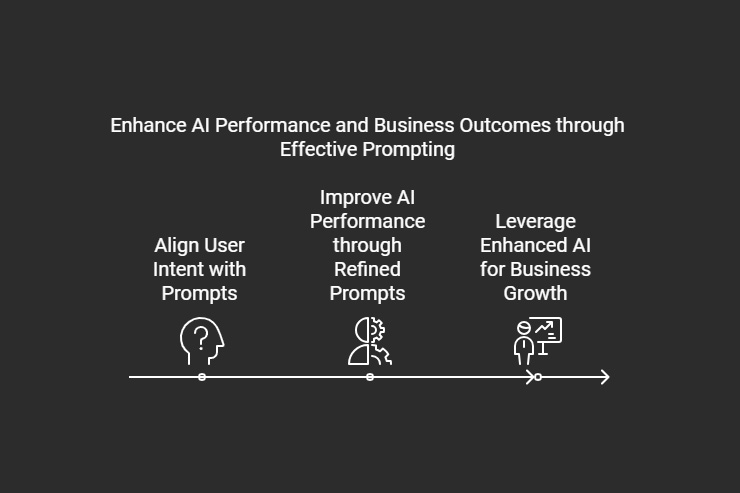 Enhance AI Performance and Business Outcomes through Effective Prompting

Align User Intent with Prompts

Improve AI Performance through Refined Prompts

Leverage Enhanced AI for Business Growth